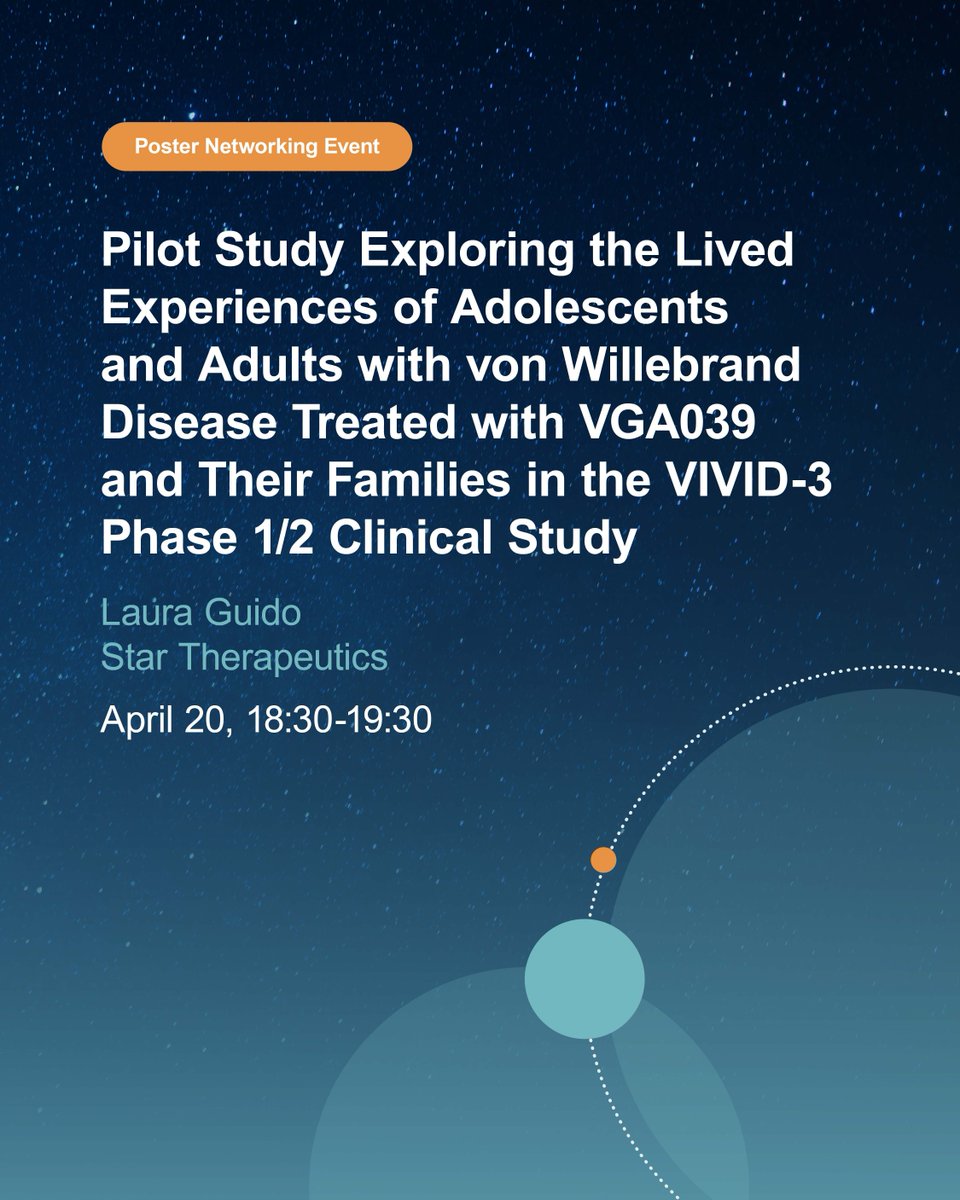 Poster Networking Event

Pilot Study Exploring the Lived Experiences of Adolescents and Adults with von Willebrand Disease Treated with VGA039 and Their Families in the VIVID-3 Phase 1/2 Clinical Study

Laura Guido
Star Therapeutics

April 20, 18:30-19:30